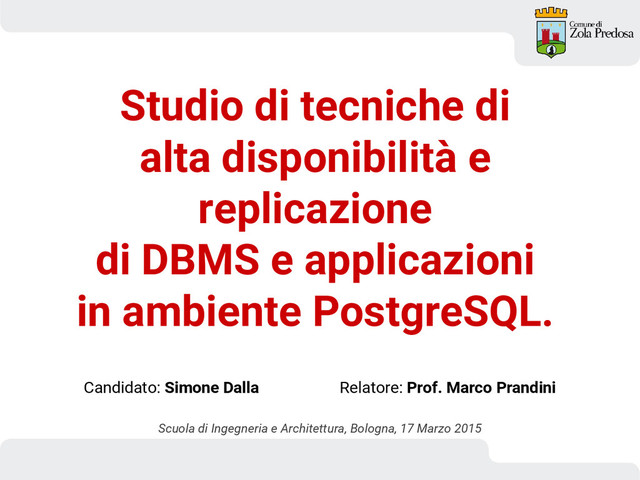 Comune di
Zola Predosa

Studio di tecniche di alta disponibilità e replicazione di DBMS e applicazioni in ambiente PostgreSQL.

Candidato: Simone Dalla

Relatore: Prof. Marco Prandini

Scuola di Ingegneria e Architettura, Bologna, 17 Marzo 2015